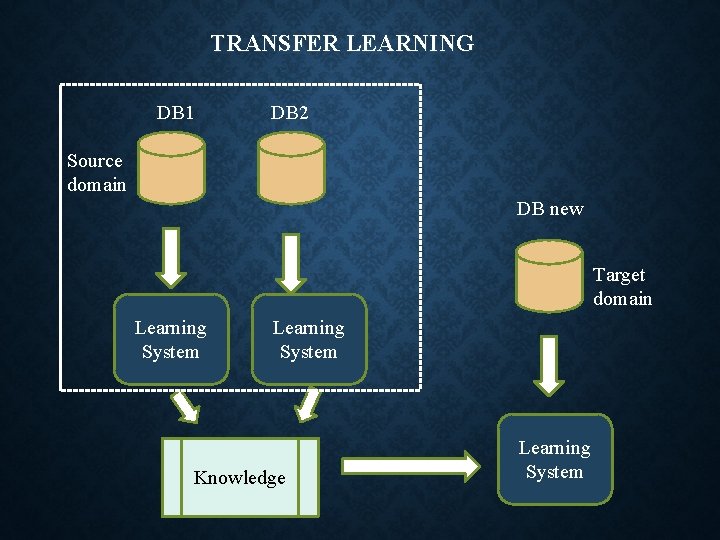 TRANSFER LEARNING

DB1

DB2

Source domain

Learning System

Learning System

Knowledge

DB new

Target domain

Learning System